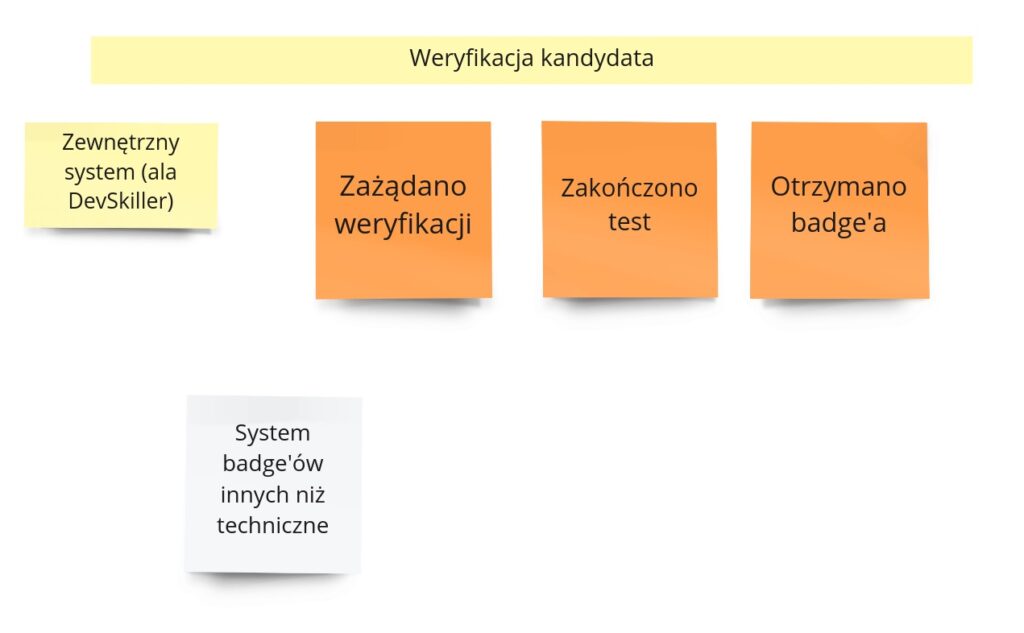 Weryfikacja kandydata

Zewnętrzny system (ala DevSkiller)

Zażądano weryfikacji

Zakończono test

Otrzymano badge'a

System badge'ów innych niż techniczne